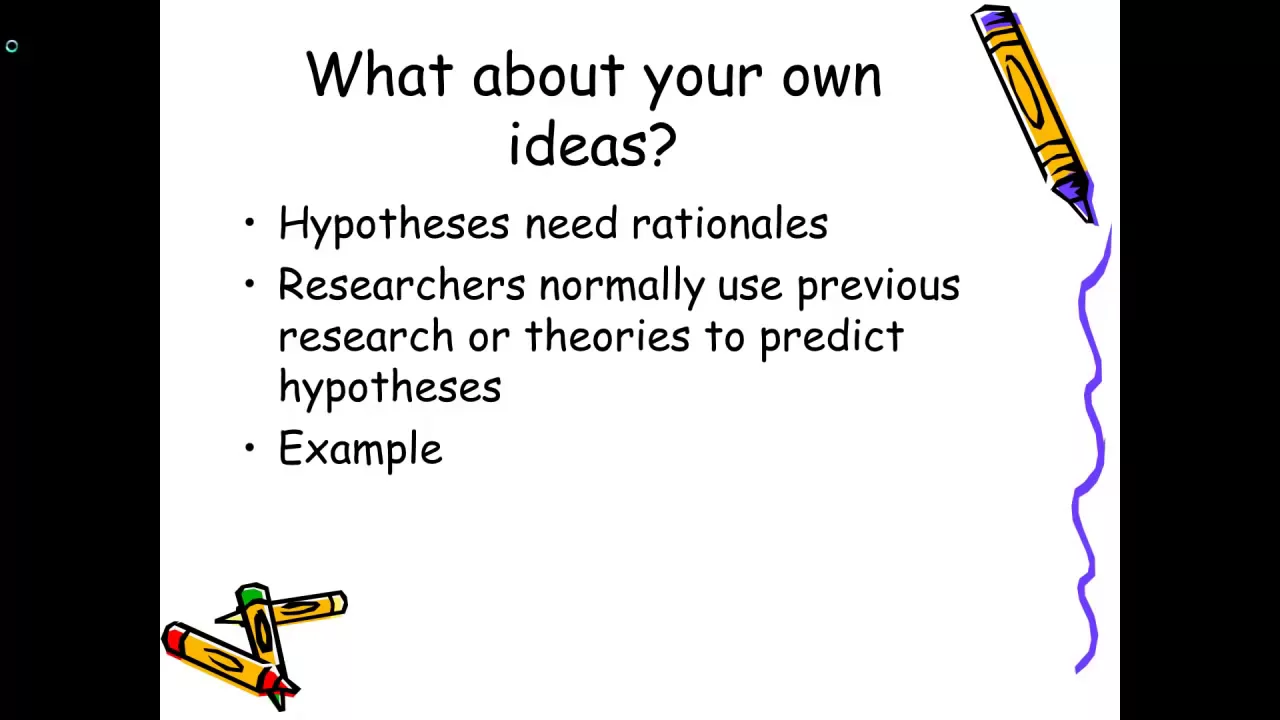 What about your own ideas?

• Hypotheses need rationales
• Researchers normally use previous research or theories to predict hypotheses
• Example